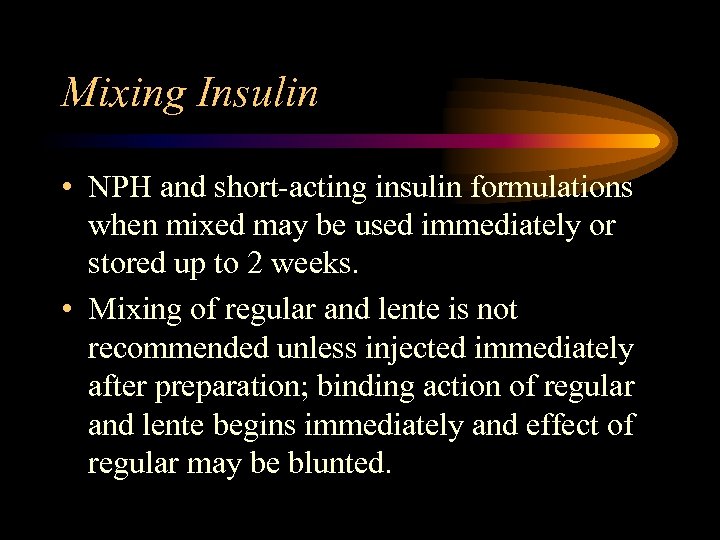 Mixing Insulin

• NPH and short-acting insulin formulations when mixed may be used immediately or stored up to 2 weeks.

• Mixing of regular and lente is not recommended unless injected immediately after preparation; binding action of regular and lente begins immediately and effect of regular may be blunted.